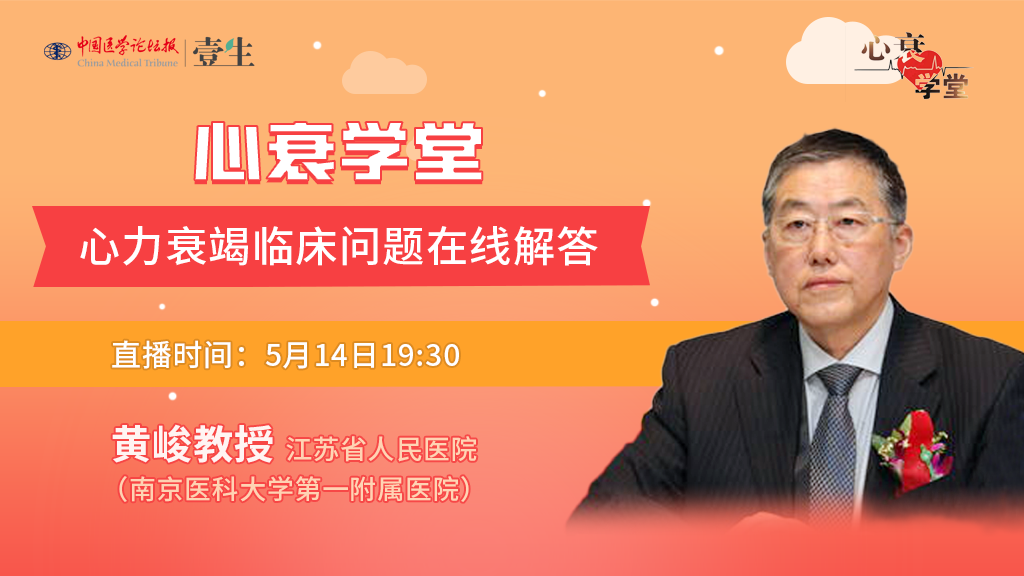 中国医学论坛报
China Medical Tribune
壹生

心衰学堂

心衰学堂

心力衰竭临床问题在线解答

直播时间：5月14日19:30

黄峻教授 江苏省人民医院
（南京医科大学第一附属医院）